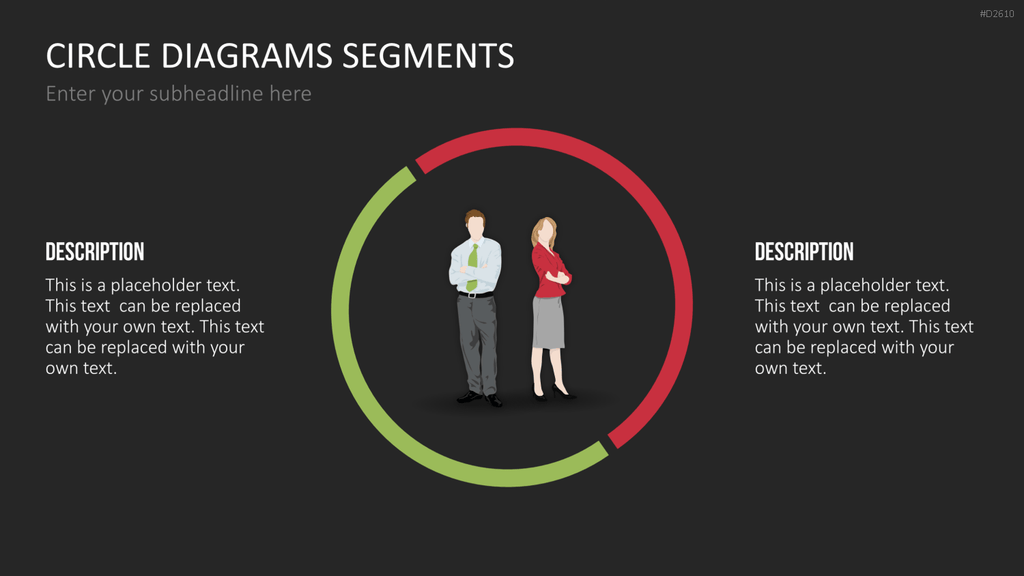 #D2610

CIRCLE DIAGRAMS SEGMENTS

Enter your subheadline here

DESCRIPTION

This is a placeholder text. This text can be replaced with your own text. This text can be replaced with your own text.

DESCRIPTION

This is a placeholder text. This text can be replaced with your own text. This text can be replaced with your own text.